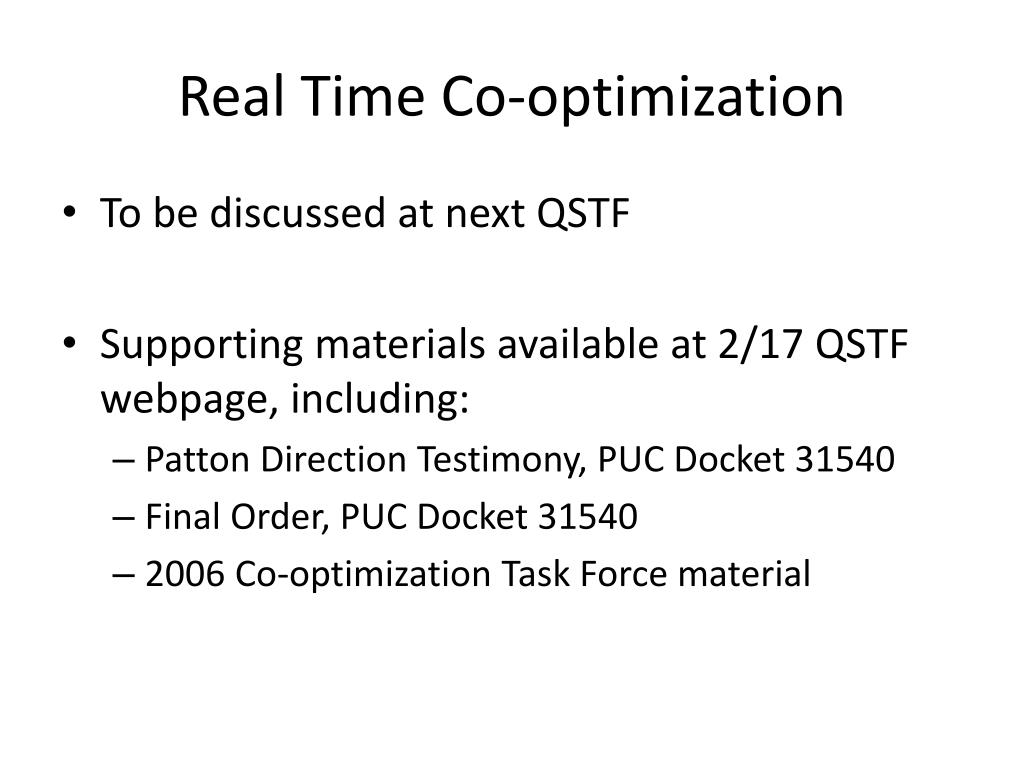 Real Time Co-optimization

• To be discussed at next QSTF

• Supporting materials available at 2/17 QSTF webpage, including:
– Patton Direction Testimony, PUC Docket 31540
– Final Order, PUC Docket 31540
– 2006 Co-optimization Task Force material